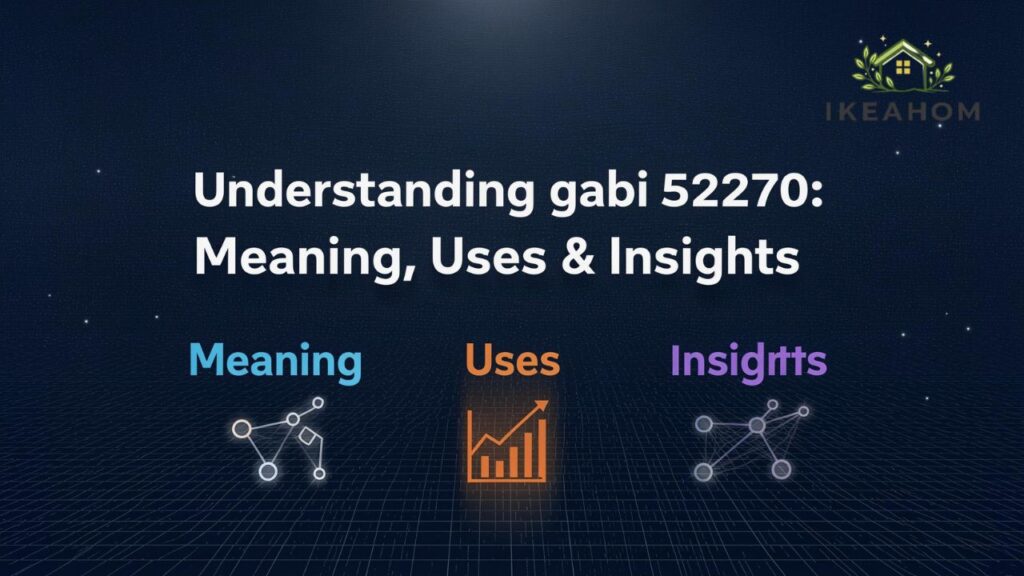 IKEAHOM

Understanding gabi 52270: Meaning, Uses & Insights

Meaning

Uses

Insigrtts